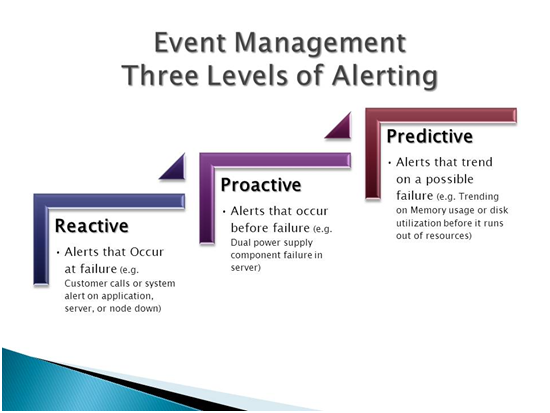 Event Management
Three Levels of Alerting

Reactive

• Alerts that Occur at failure (e.g. Customer calls or system alert on application, server, or node down)

Proactive

• Alerts that occur before failure (e.g. Dual power supply component failure in server)

Predictive

• Alerts that trend on a possible failure (e.g. Trending on Memory usage or disk utilization before it runs out of resources)